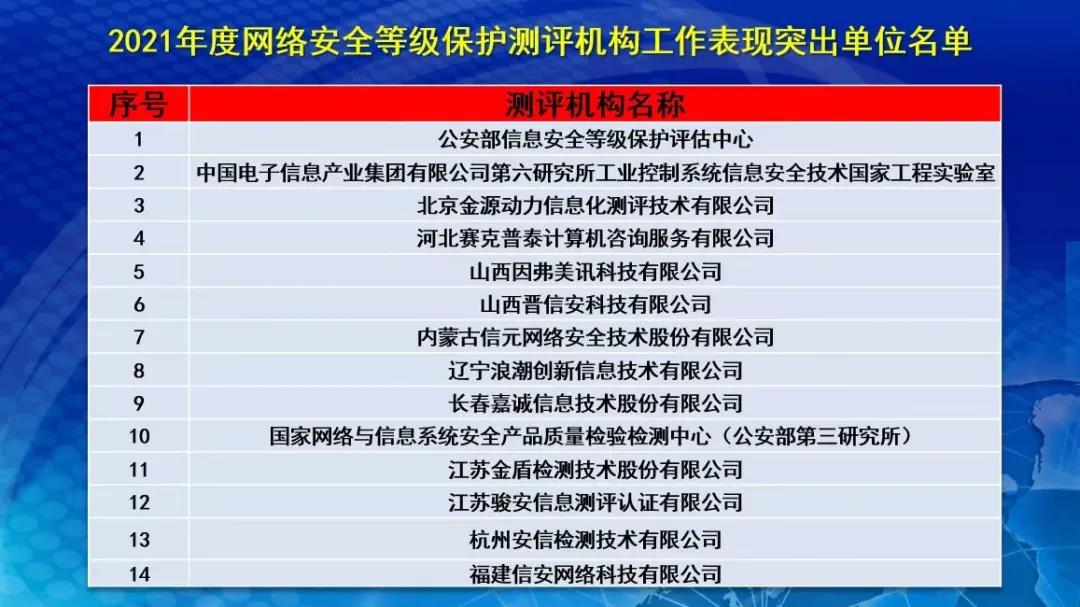 2021年度网络安全等级保护测评机构工作表现突出单位名单

| 序号 | 测评机构名称 |
|---|---|
| 1 | 公安部信息安全等级保护评估中心 |
| 2 | 中国电子信息产业集团有限公司第六研究所工业控制系统信息安全技术国家工程实验室 |
| 3 | 北京金源动力信息化测评技术有限公司 |
| 4 | 河北赛克普泰计算机咨询服务有限公司 |
| 5 | 山西因弗美讯科技有限公司 |
| 6 | 山西晋信安科技有限公司 |
| 7 | 内蒙古信元网络安全技术股份有限公司 |
| 8 | 辽宁浪潮创新信息技术有限公司 |
| 9 | 长春嘉诚信息技术股份有限公司 |
| 10 | 国家网络与信息系统安全产品质量检验检测中心（公安部第三研究所） |
| 11 | 江苏金盾检测技术股份有限公司 |
| 12 | 江苏骏安信息测评认证有限公司 |
| 13 | 杭州安信检测技术有限公司 |
| 14 | 福建信安网络科技有限公司 |